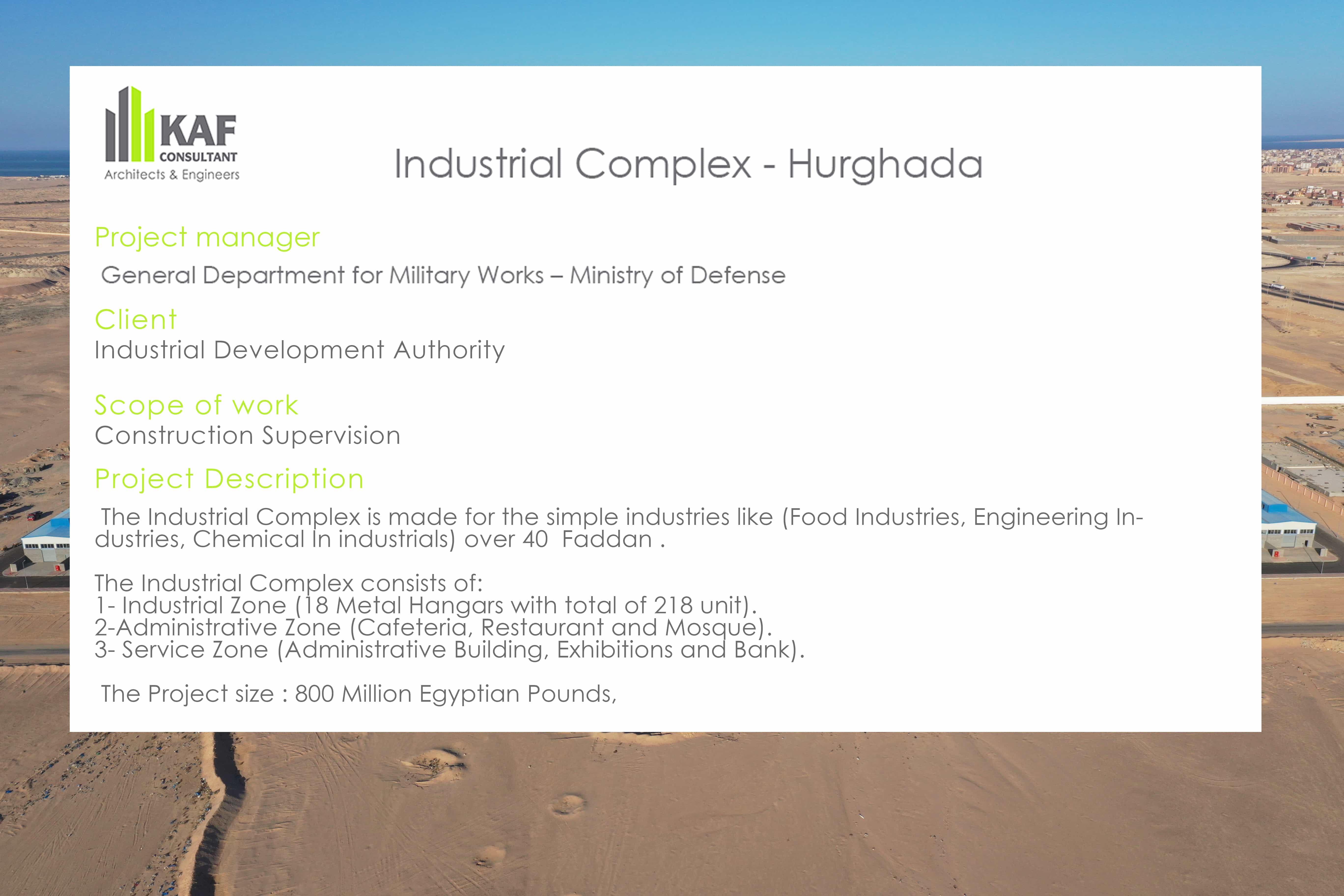 KAF
CONSULTANT
Architects & Engineers

Industrial Complex - Hurghada

Project manager
General Department for Military Works – Ministry of Defense

Client
Industrial Development Authority

Scope of work
Construction Supervision

Project Description
The Industrial Complex is made for the simple industries like (Food Industries, Engineering Industries, Chemical In industrials) over 40 Faddan .

The Industrial Complex consists of:
1- Industrial Zone (18 Metal Hangars with total of 218 unit).
2-Administrative Zone (Cafeteria, Restaurant and Mosque).
3- Service Zone (Administrative Building, Exhibitions and Bank).

The Project size : 800 Million Egyptian Pounds,